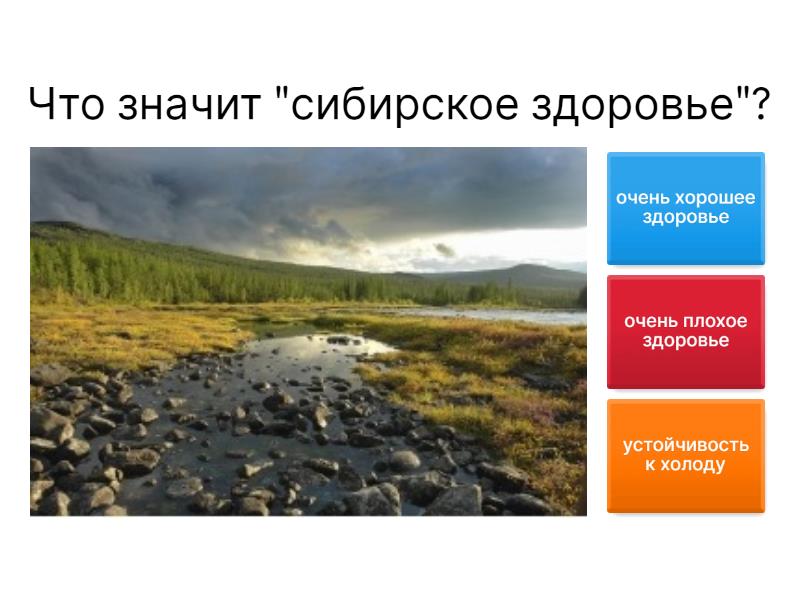 Что значит "сибирское здоровье"?

очень хорошее здоровье

очень плохое здоровье

устойчивость к холоду